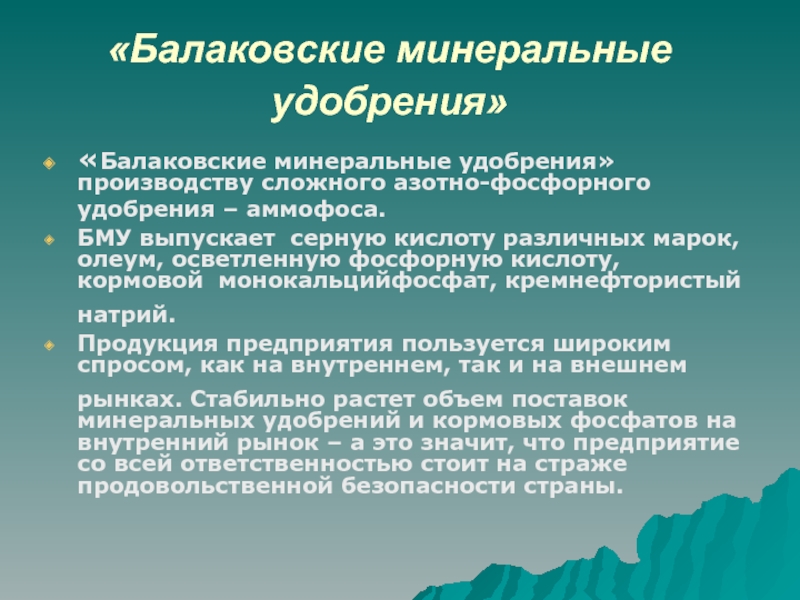 «Балаковские минеральные удобрения»

«Балаковские минеральные удобрения» производству сложного азотно-фосфорного удобрения – аммофоса.

БМУ выпускает серную кислоту различных марок, олеум, осветленную фосфорную кислоту, кормовой монокальцийфосфат, кремнефтористый натрий.

Продукция предприятия пользуется широким спросом, как на внутреннем, так и на внешнем рынках. Стабильно растет объем поставок минеральных удобрений и кормовых фосфатов на внутренний рынок – а это значит, что предприятие со всей ответственностью стоит на страже продовольственной безопасности страны.